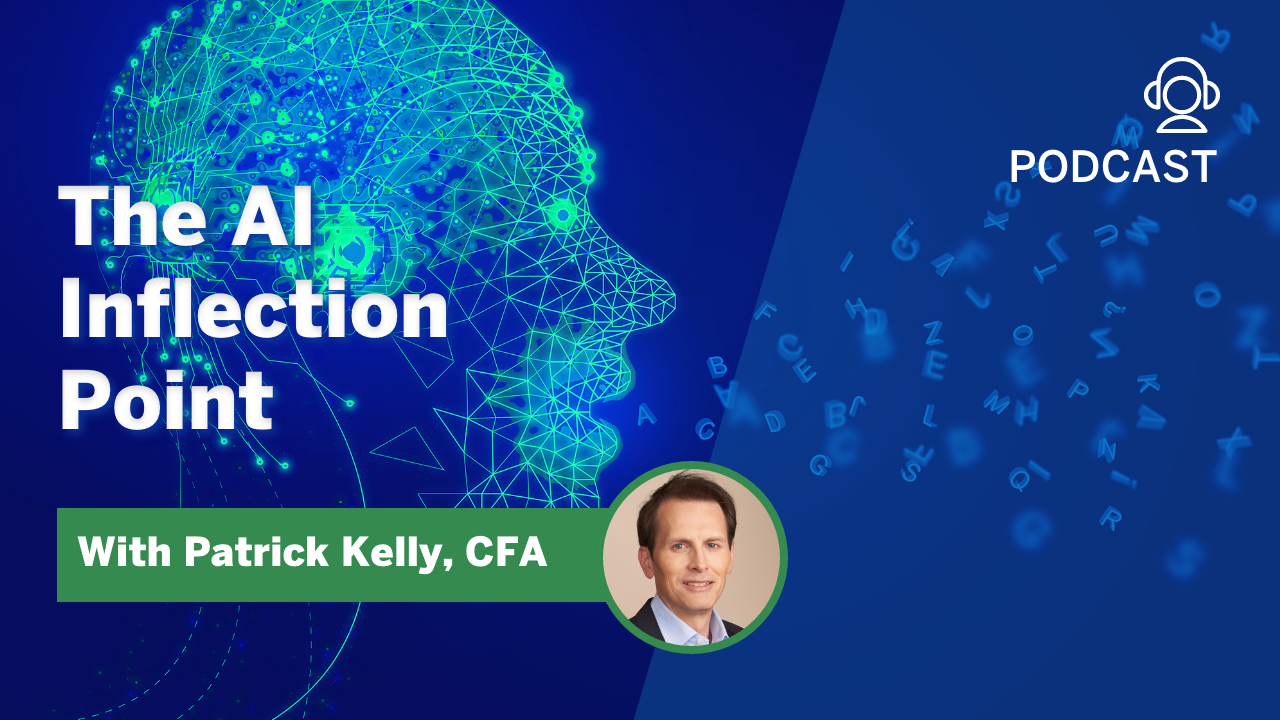 PODCAST

The AI Inflection Point

With Patrick Kelly, CFA